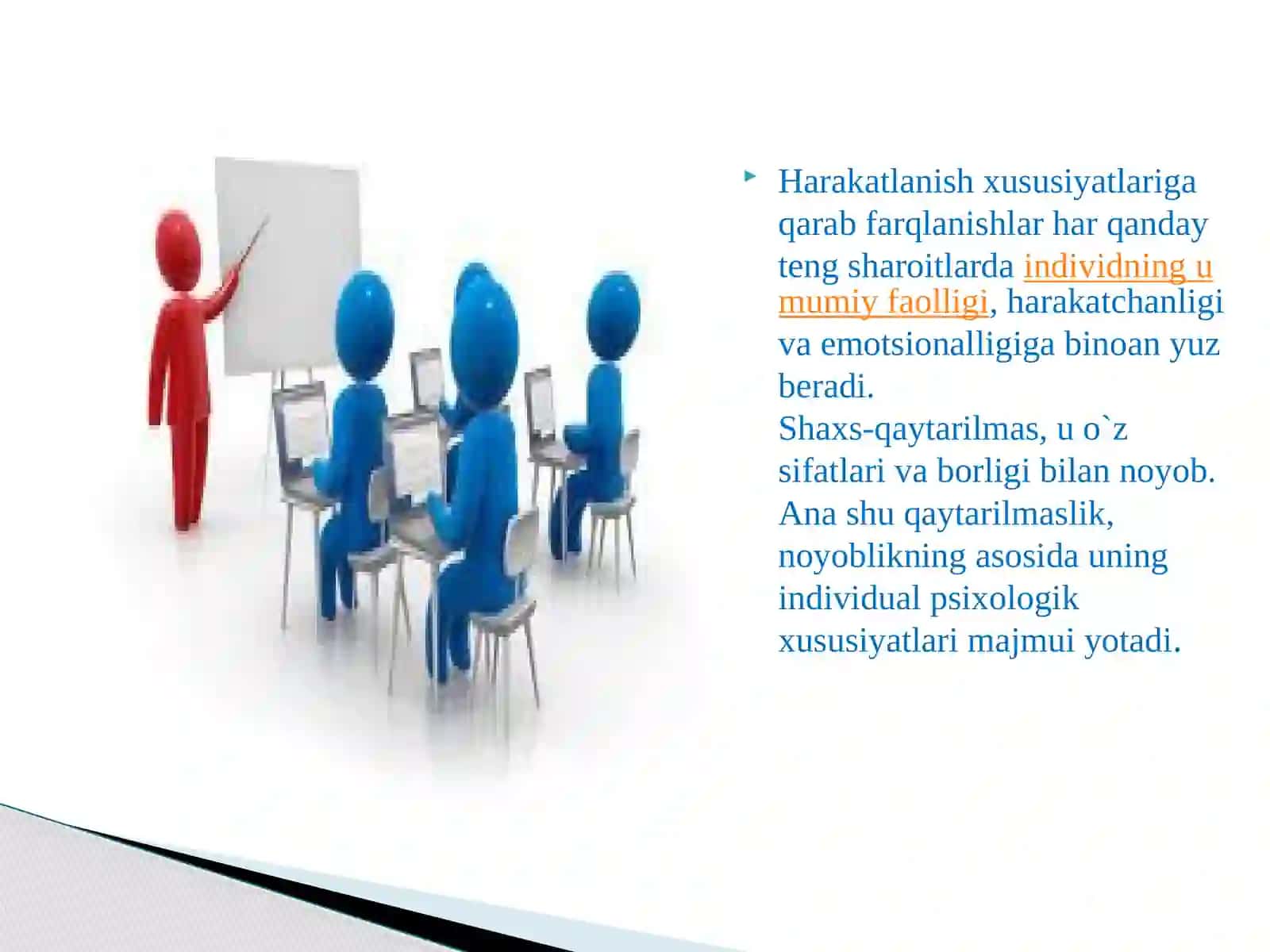 Harakatlanish xususiyatlariga qarab farqlanishlar har qanday teng sharoitlarda individning u mumiy faolligi, harakatchanligi va emotsionalligiga binoan yuz beradi.
Shaxs-qaytarilmas, u o`z sifatlari va borligi bilan noyob. Ana shu qaytarilmaslik, noyoblikning asosida uning individual psixologik xususiyatlari majmui yotadi.